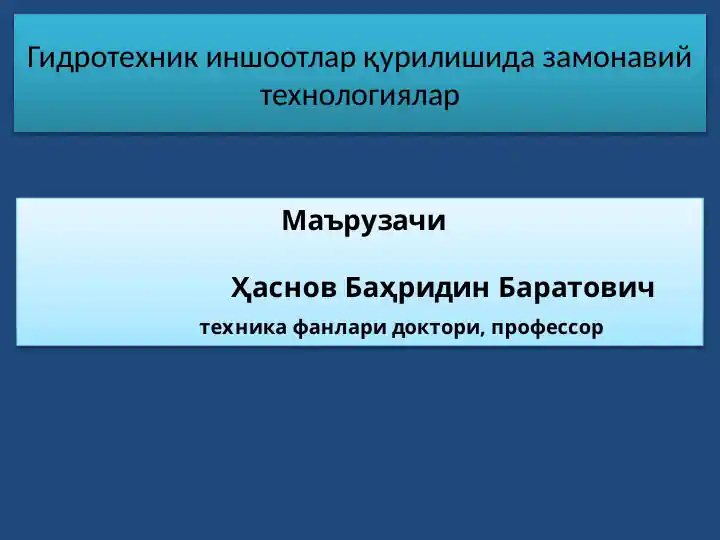 Гидротехник иншоотлар қурилишида замонавий технологиялар

Маърузачи

Ҳаснов Баҳридин Баратович

техника фанлари доктори, профессор